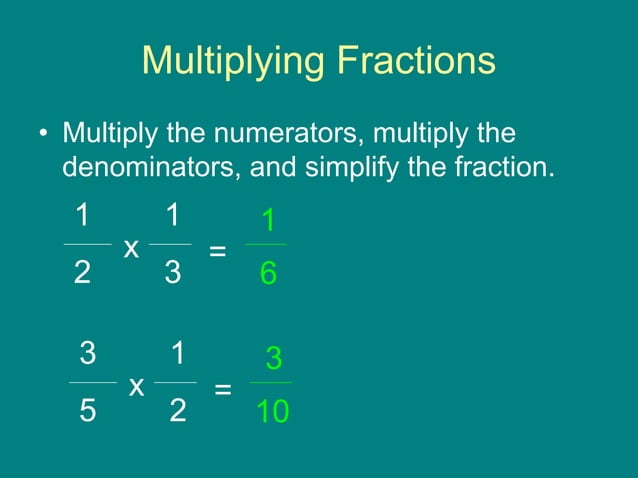 Multiplying Fractions

• Multiply the numerators, multiply the denominators, and simplify the fraction.

$\frac{1}{2} \times \frac{1}{3} = \frac{1}{6}$

$\frac{3}{5} \times \frac{1}{2} = \frac{3}{10}$